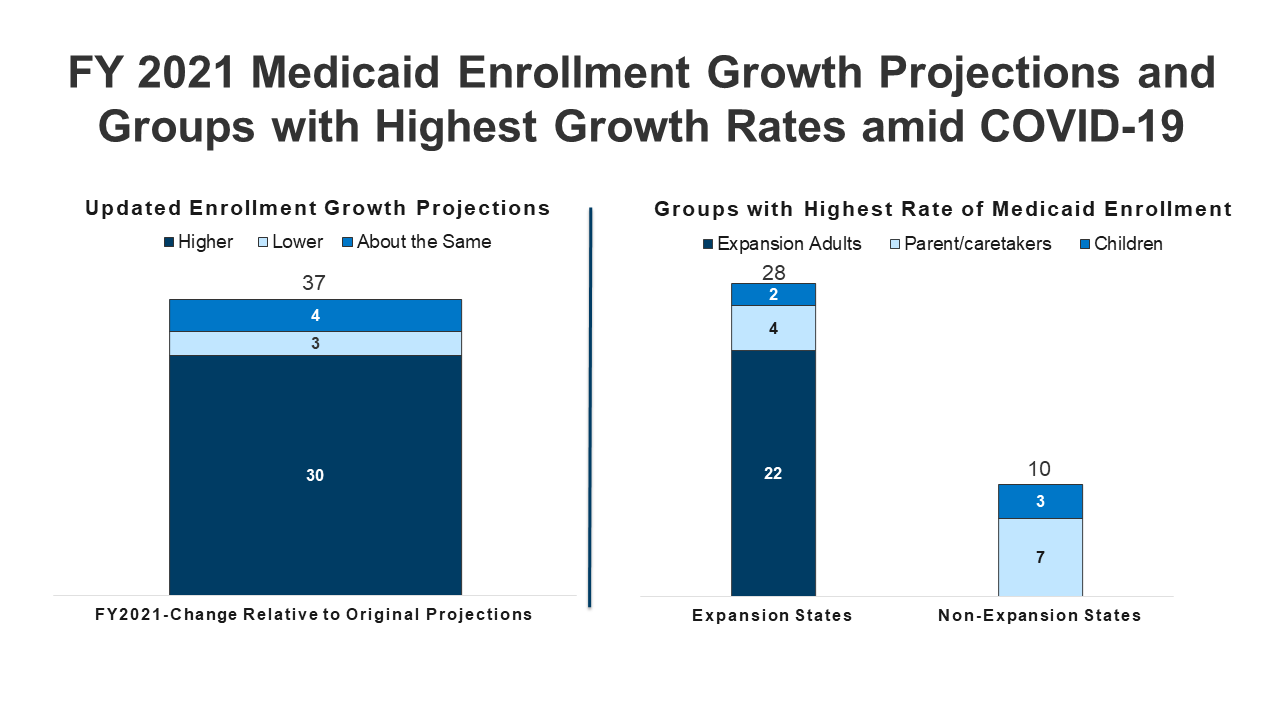 FY 2021 Medicaid Enrollment Growth Projections and Groups with Highest Growth Rates amid COVID-19

Updated Enrollment Growth Projections

Higher Lower About the Same

37

4

3

30

FY2021-Change Relative to Original Projections

Groups with Highest Rate of Medicaid Enrollment

Expansion Adults Parent/caretakers Children

28

2

4

22

10

3

7

Expansion States

Non-Expansion States